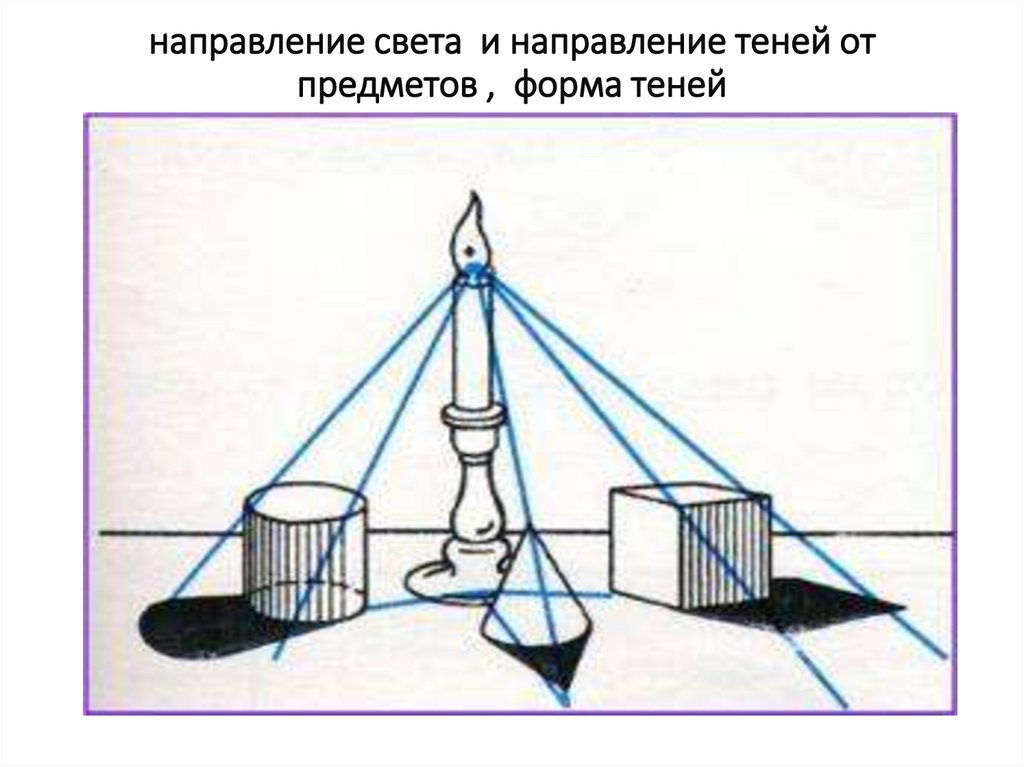 направление света и направление теней от предметов , форма теней